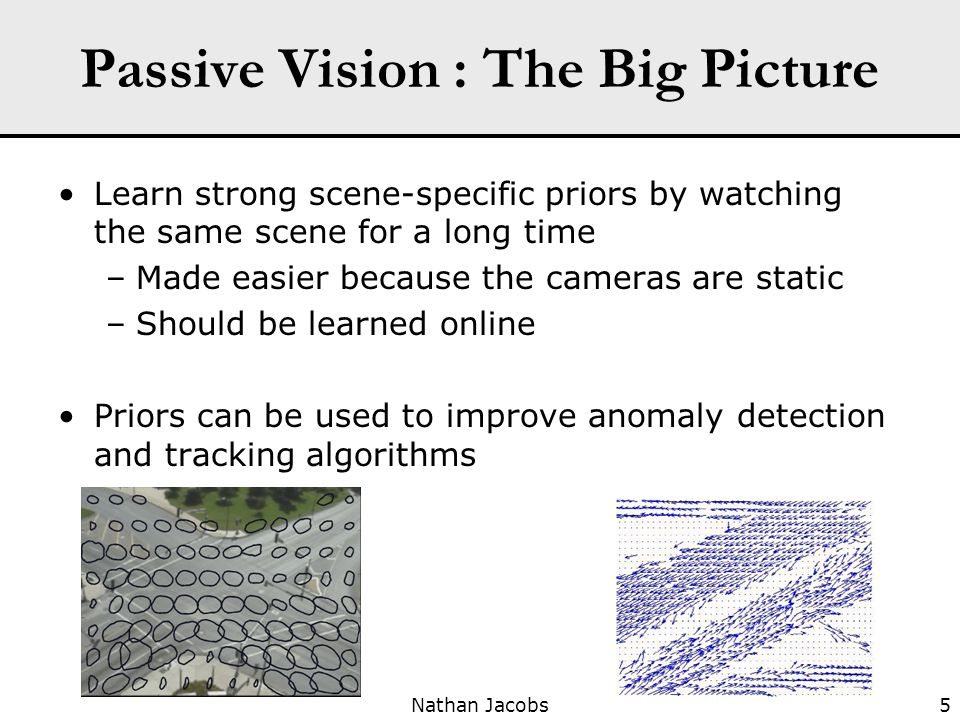 Passive Vision : The Big Picture

• Learn strong scene-specific priors by watching the same scene for a long time
– Made easier because the cameras are static
– Should be learned online

• Priors can be used to improve anomaly detection and tracking algorithms

Nathan Jacobs

5